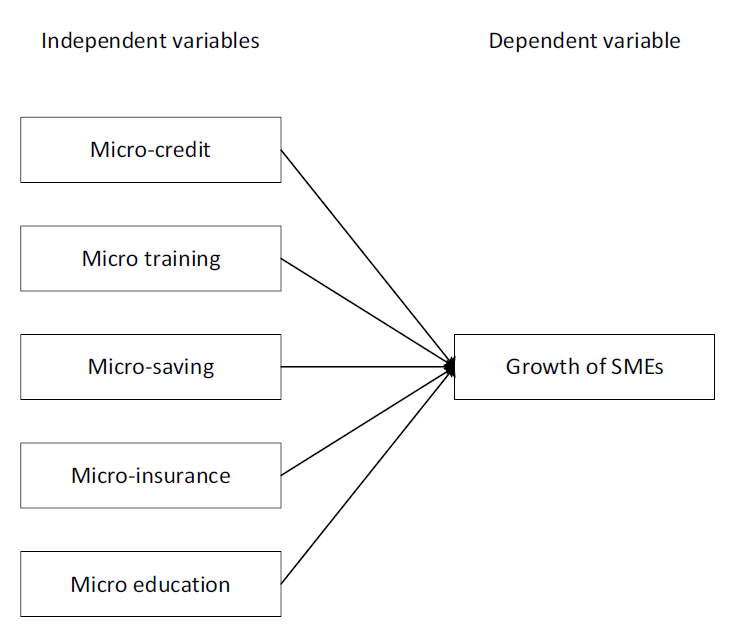 Independent variables

Dependent variable

Micro-credit

Micro training

Micro-saving

Micro-insurance

Micro education

Growth of SMEs